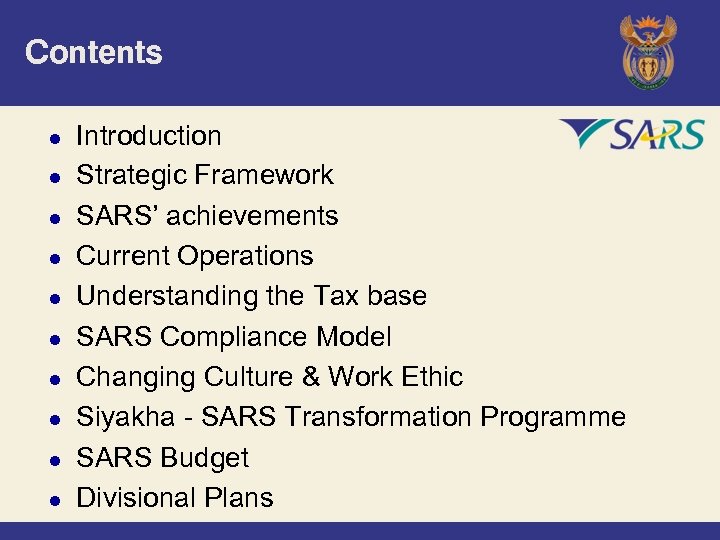 Contents

SARS

- Introduction
- Strategic Framework
- SARS' achievements
- Current Operations
- Understanding the Tax base
- SARS Compliance Model
- Changing Culture & Work Ethic
- Siyakha - SARS Transformation Programme
- SARS Budget
- Divisional Plans